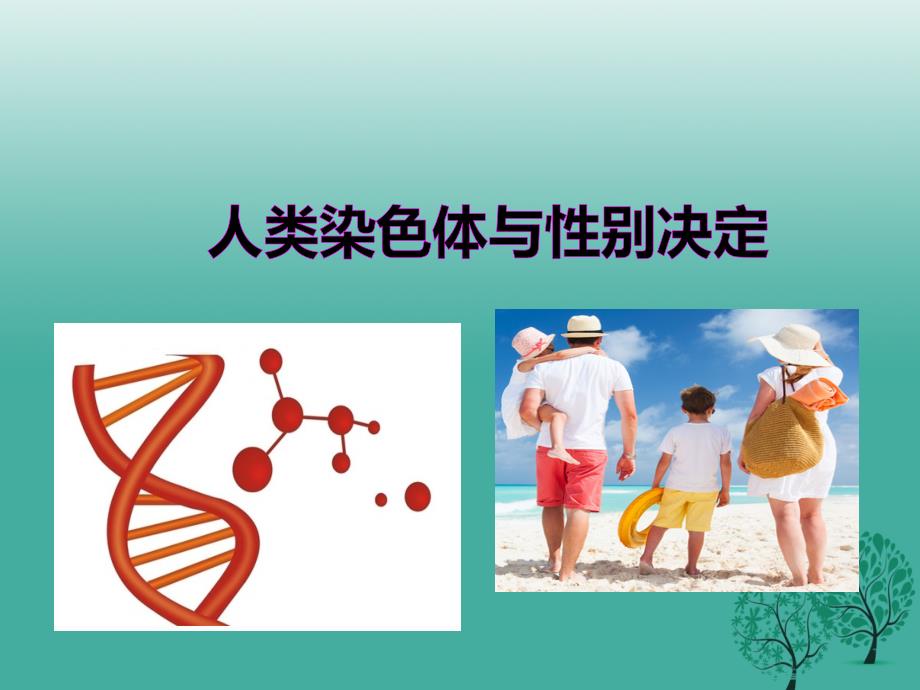 人类染色体与性别决定